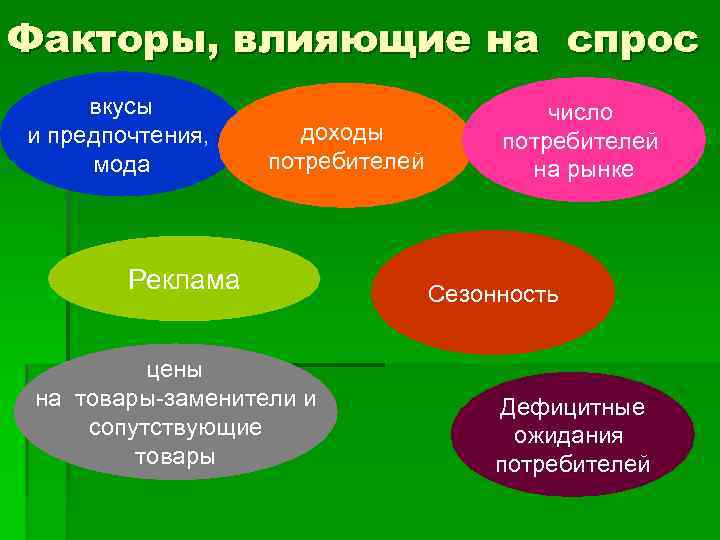 Факторы, влияющие на спрос

вкусы и предпочтения, мода

доходы потребителей

число потребителей на рынке

Реклама

Сезонность

цены на товары-заменители и сопутствующие товары

Дефицитные ожидания потребителей